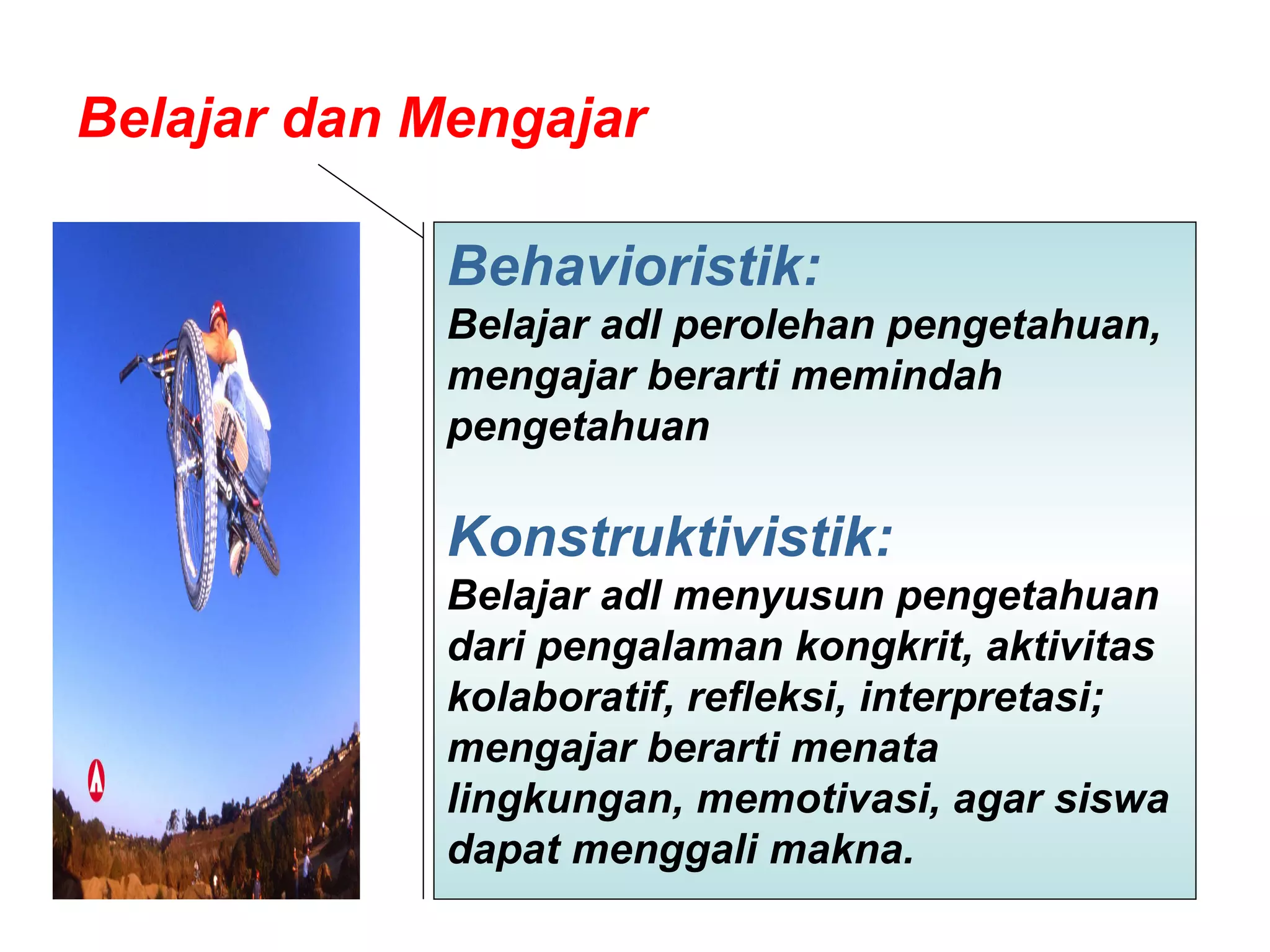 Belajar dan Mengajar

Behavioristik:
Belajar adl perolehan pengetahuan, mengajar berarti memindah pengetahuan

Konstruktivistik:
Belajar adl menyusun pengetahuan dari pengalaman kongkrit, aktivitas kolaboratif, refleksi, interpretasi; mengajar berarti menata lingkungan, memotivasi, agar siswa dapat menggali makna.